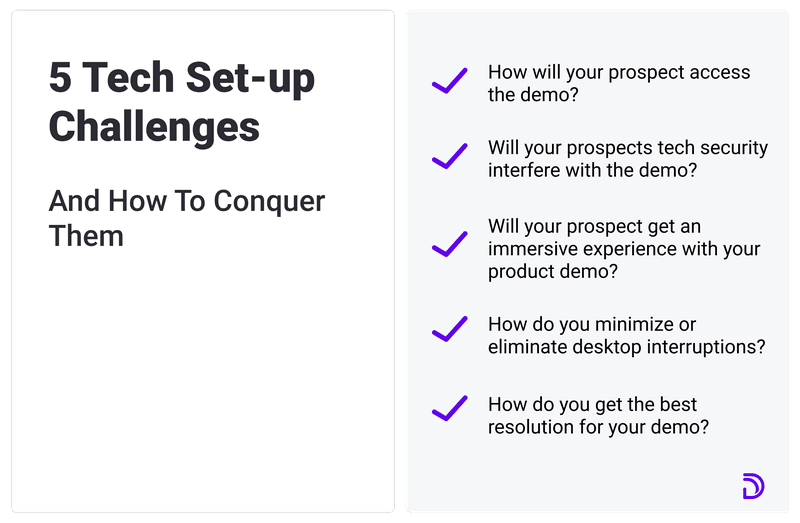 5 Tech Set-up Challenges

And How To Conquer Them

How will your prospect access the demo?

Will your prospects tech security interfere with the demo?

Will your prospect get an immersive experience with your product demo?

How do you minimize or eliminate desktop interruptions?

How do you get the best resolution for your demo?